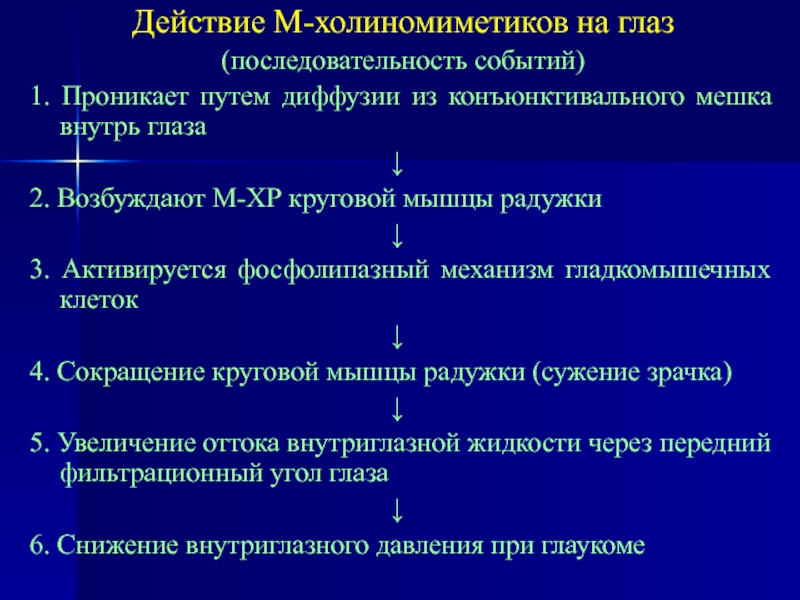 Действие М-холиномиметиков на глаз
(последовательность событий)

1. Проникает путем диффузии из конъюнктивального мешка внутрь глаза

↓

2. Возбуждают М-ХР круговой мышцы радужки

↓

3. Активируется фосфолипазный механизм гладкомышечных клеток

↓

4. Сокращение круговой мышцы радужки (сужение зрачка)

↓

5. Увеличение оттока внутриглазной жидкости через передний фильтрационный угол глаза

↓

6. Снижение внутриглазного давления при глаукоме